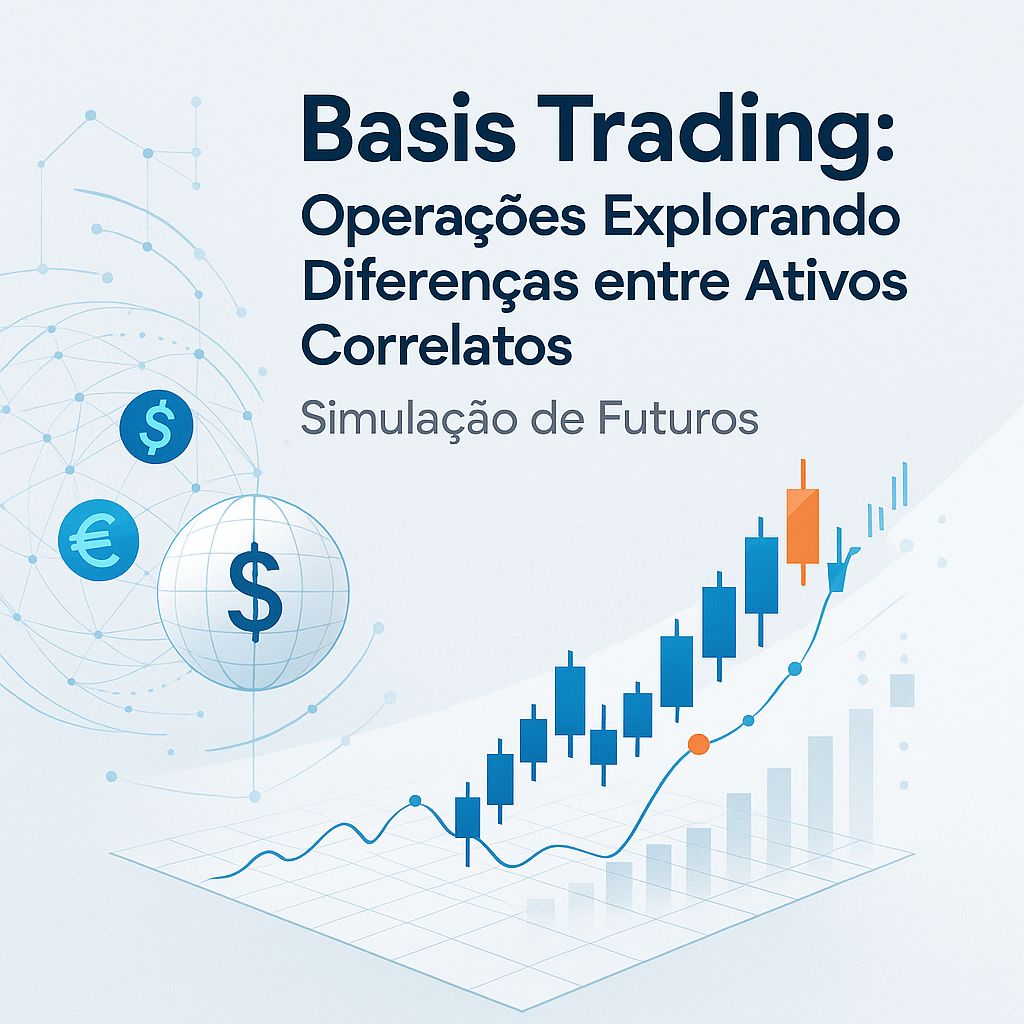 Basis Trading: Operações Explorando Diferenças entre Ativos Correlatos

Simulação de Futuros

$

€

$